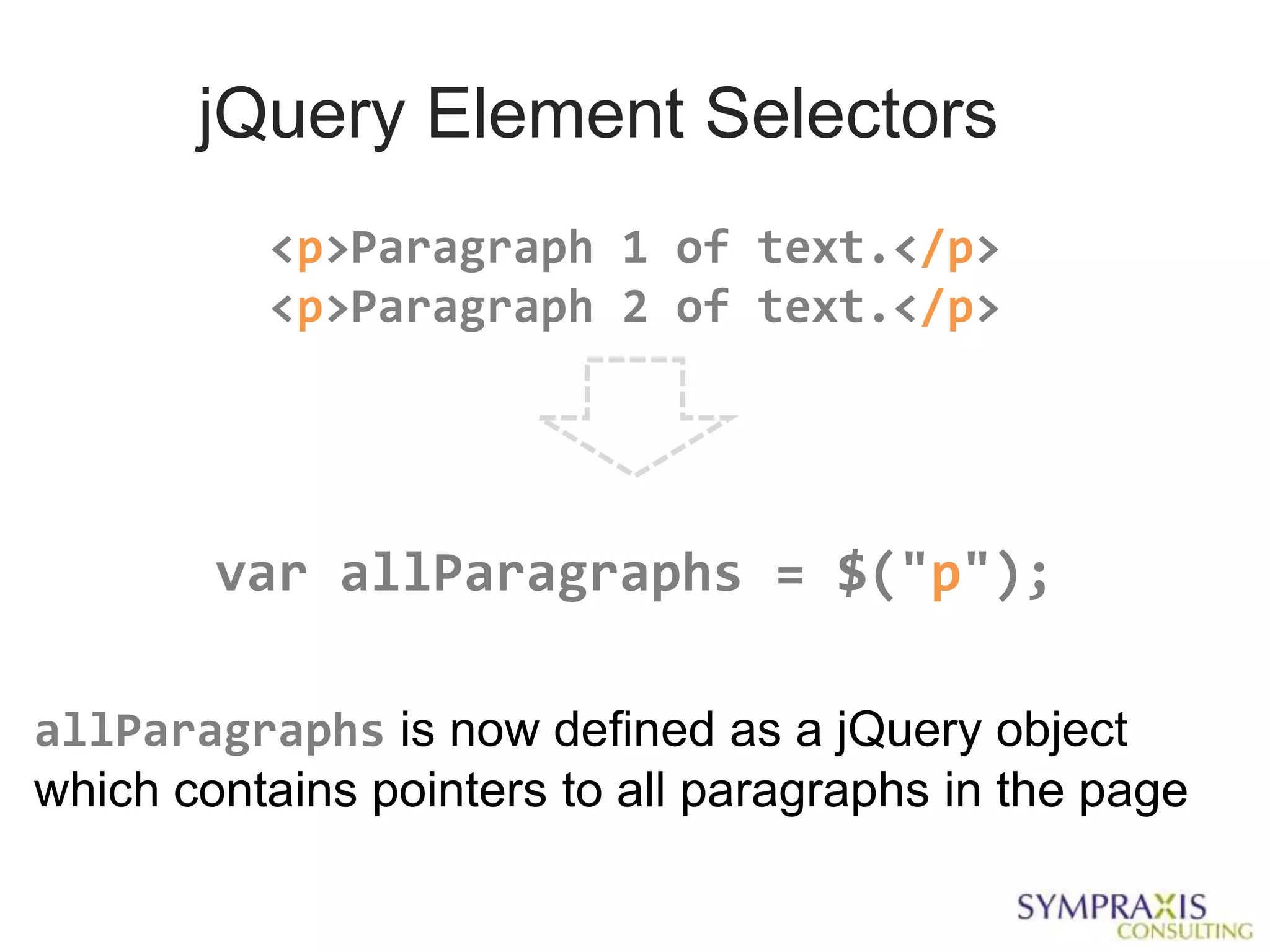 jQuery Element Selectors

<p>Paragraph 1 of text.</p>
<p>Paragraph 2 of text.</p>

var allParagraphs = $("p");

allParagraphs is now defined as a jQuery object which contains pointers to all paragraphs in the page

SYMPRAXIS CONSULTING